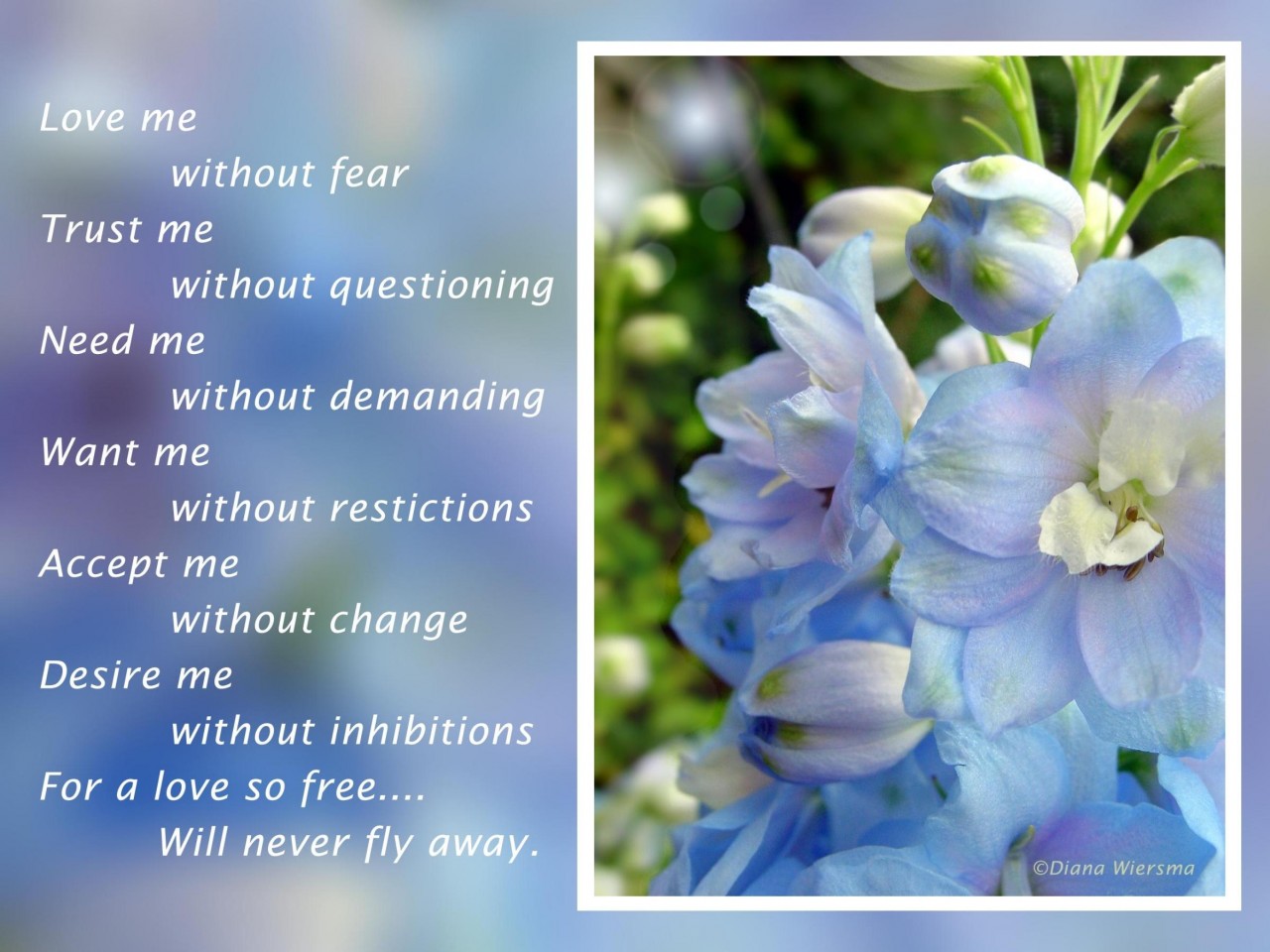 Love me
without fear
Trust me
without questioning
Need me
without demanding
Want me
without restictions
Accept me
without change
Desire me
without inhibitions
For a love so free....
Will never fly away.

©Diana Wiersma